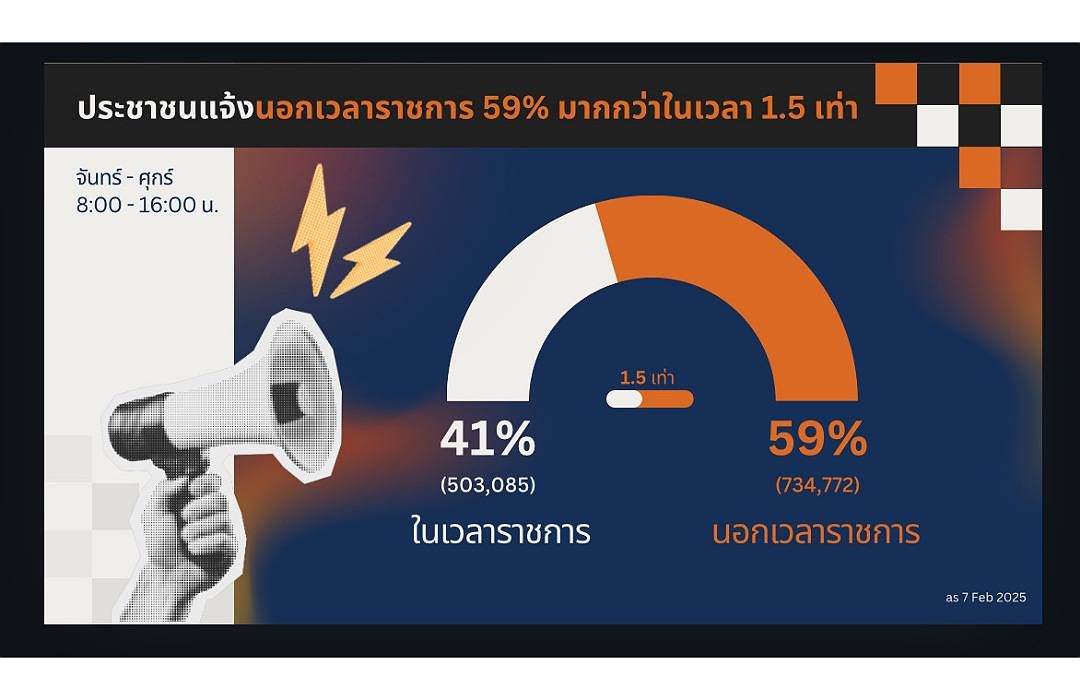 ประชาชนแจ้งนอกเวลาราชการ 59% มากกว่าในเวลา 1.5 เท่า

จันทร์ - ศุกร์
8:00 - 16:00 น.

1.5 เท่า

41%
(503,085)
ในเวลาราชการ

59%
(734,772)
นอกเวลาราชการ

as 7 Feb 2025